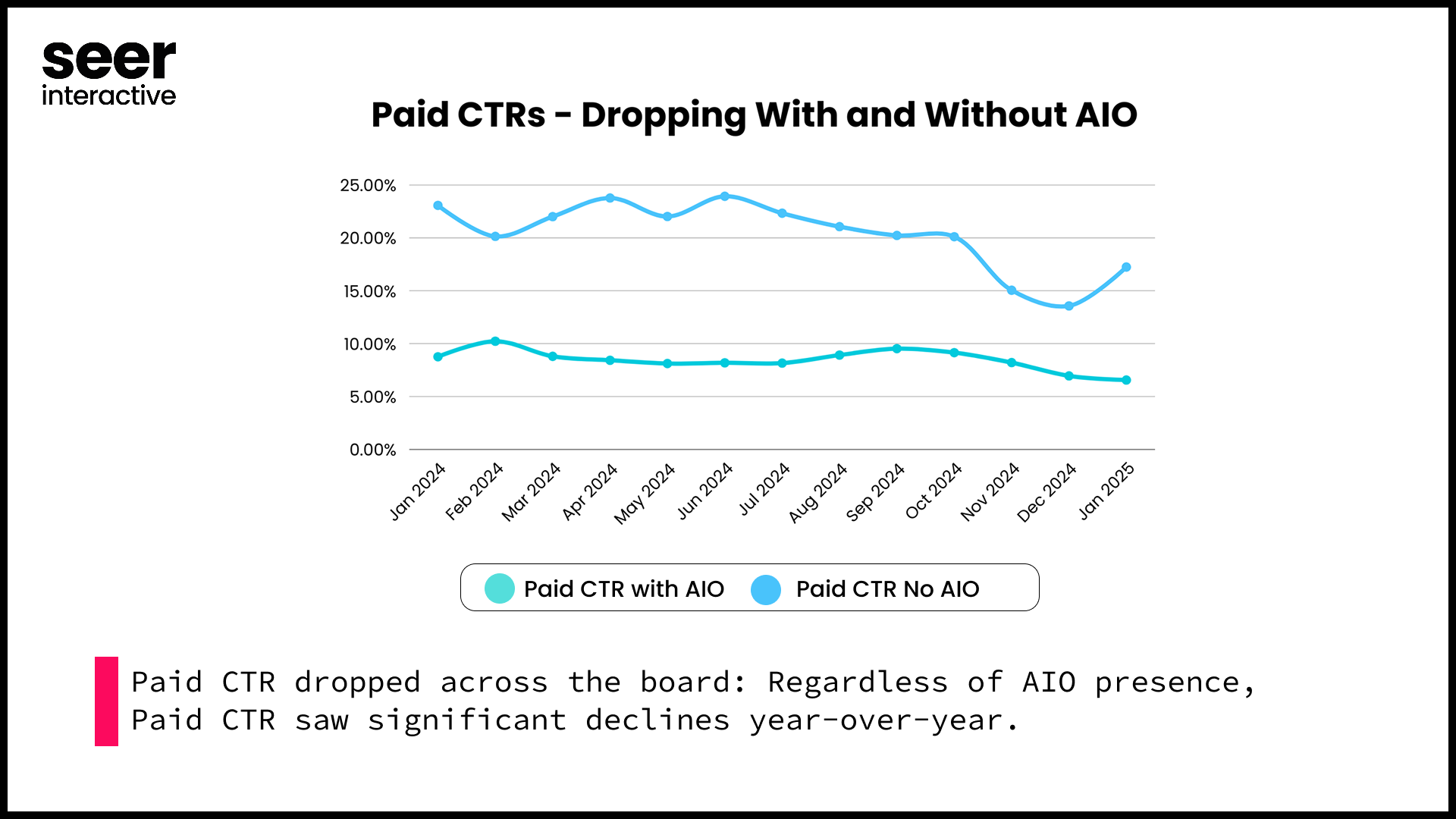 seer
interactive

Paid CTRs - Dropping With and Without AIO

25.00%
20.00%
15.00%
10.00%
5.00%
0.00%

Jan 2024
Feb 2024
Mar 2024
Apr 2024
May 2024
Jun 2024
Jul 2024
Aug 2024
Sep 2024
Oct 2024
Nov 2024
Dec 2024
Jan 2025

Paid CTR with AIO
Paid CTR No AIO

Paid CTR dropped across the board: Regardless of AIO presence, Paid CTR saw significant declines year-over-year.